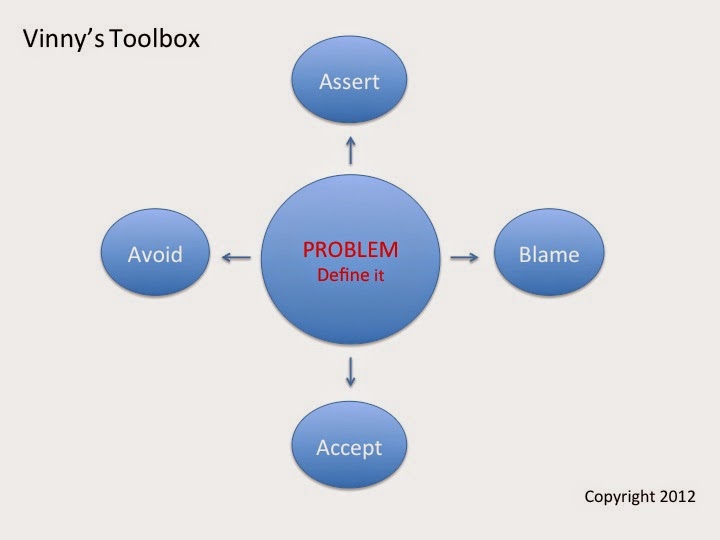 Vinny's Toolbox

Assert

Avoid

PROBLEM
Define it

Blame

Accept

Copyright 2012